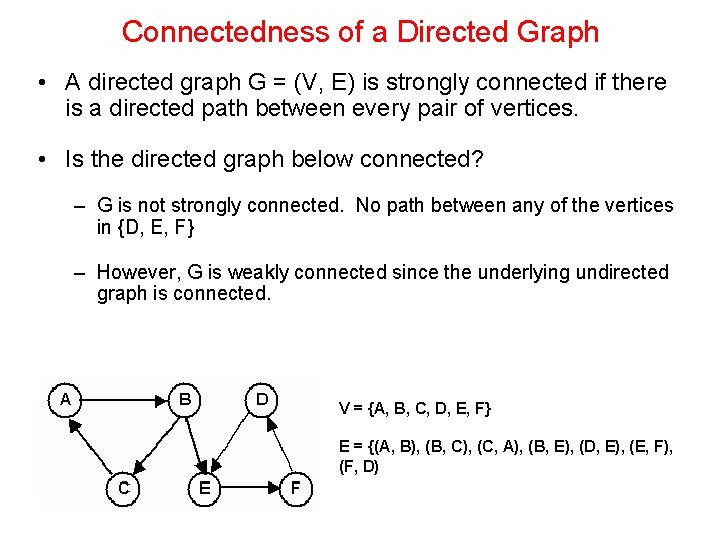 Connectedness of a Directed Graph

• A directed graph G = (V, E) is strongly connected if there is a directed path between every pair of vertices.

• Is the directed graph below connected?

– G is not strongly connected. No path between any of the vertices in {D, E, F}

– However, G is weakly connected since the underlying undirected graph is connected.

A B D C E F

V = {A, B, C, D, E, F}

E = {(A, B), (B, C), (C, A), (B, E), (D, E), (E, F), (F, D)